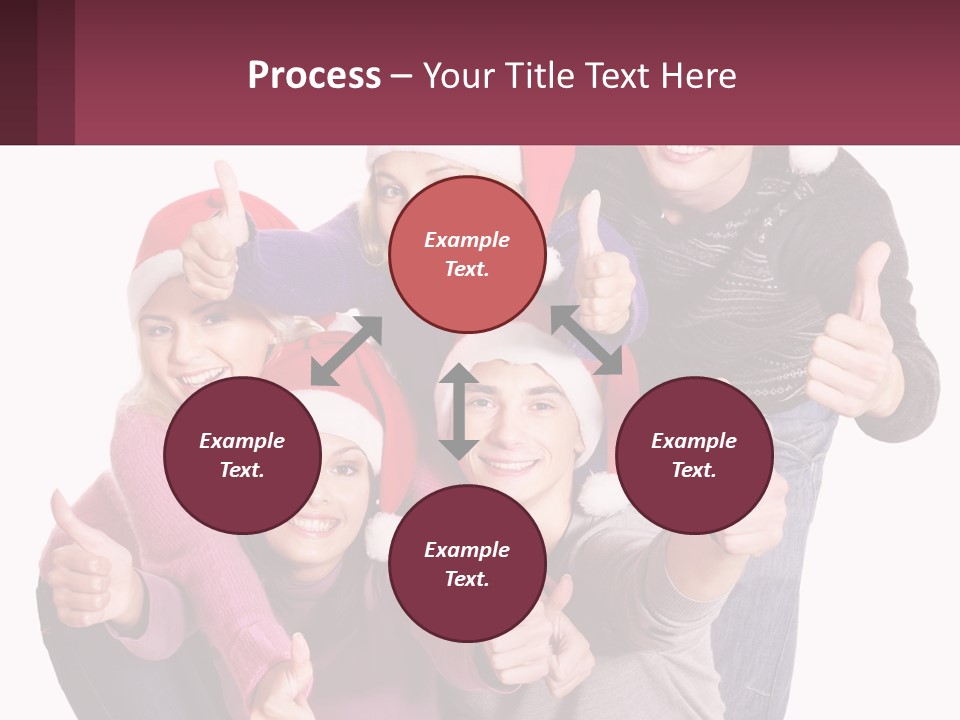 Process – Your Title Text Here

Example Text.

Example Text.

Example Text.

Example Text.